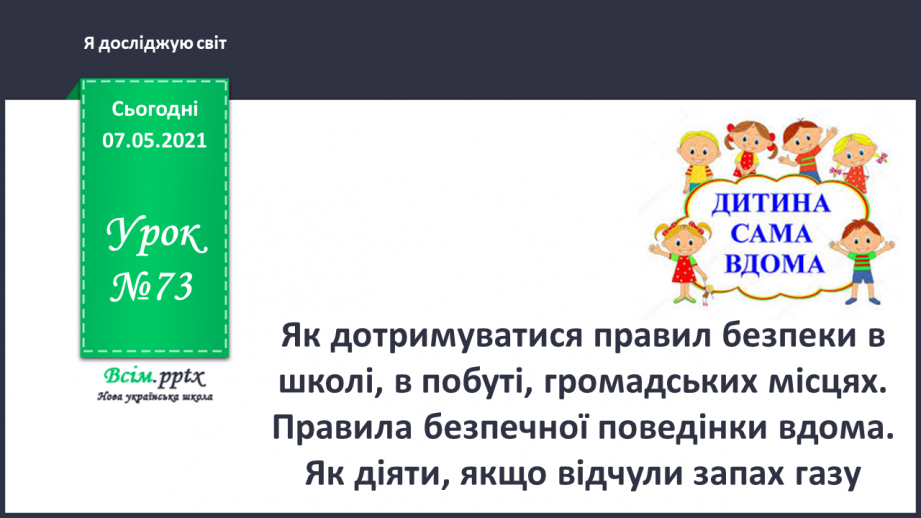 Я досліджую світ

Сьогодні
07.05.2021

Урок
№73

Всім.pptx
Нова українська школа

ДИТИНА САМА ВДОМА

Як дотримуватися правил безпеки в школі, в побуті, громадських місцях. Правила безпечної поведінки вдома. Як діяти, якщо відчули запах газу